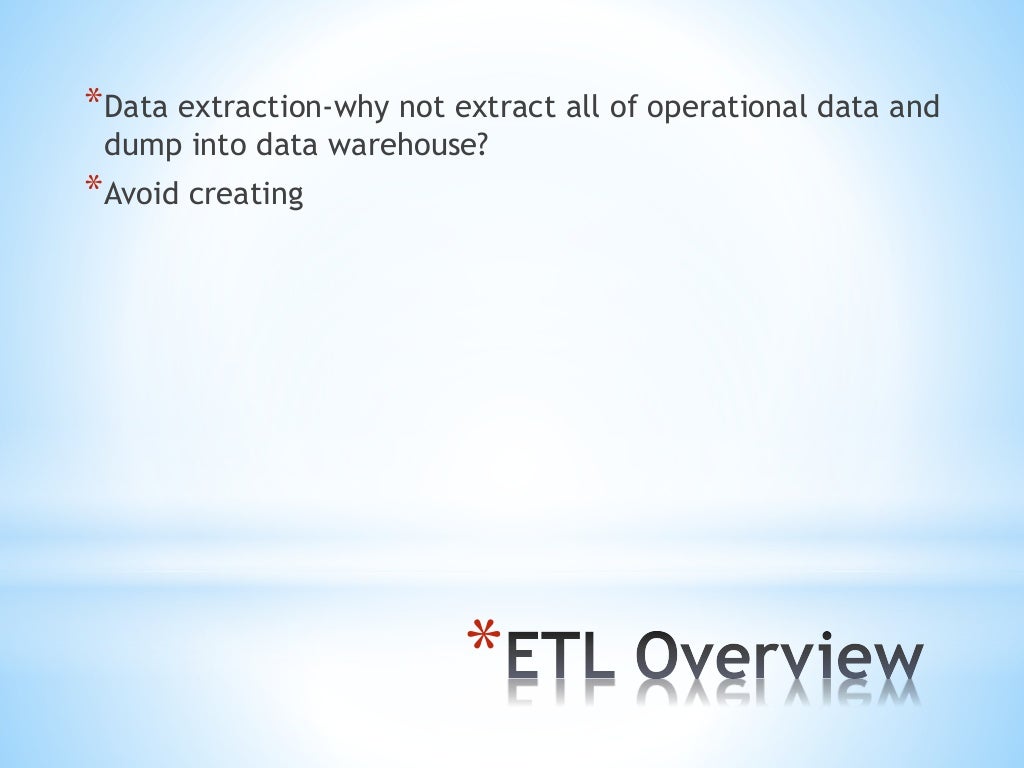 *Data extraction-why not extract all of operational data and dump into data warehouse?

*Avoid creating

*ETL Overview